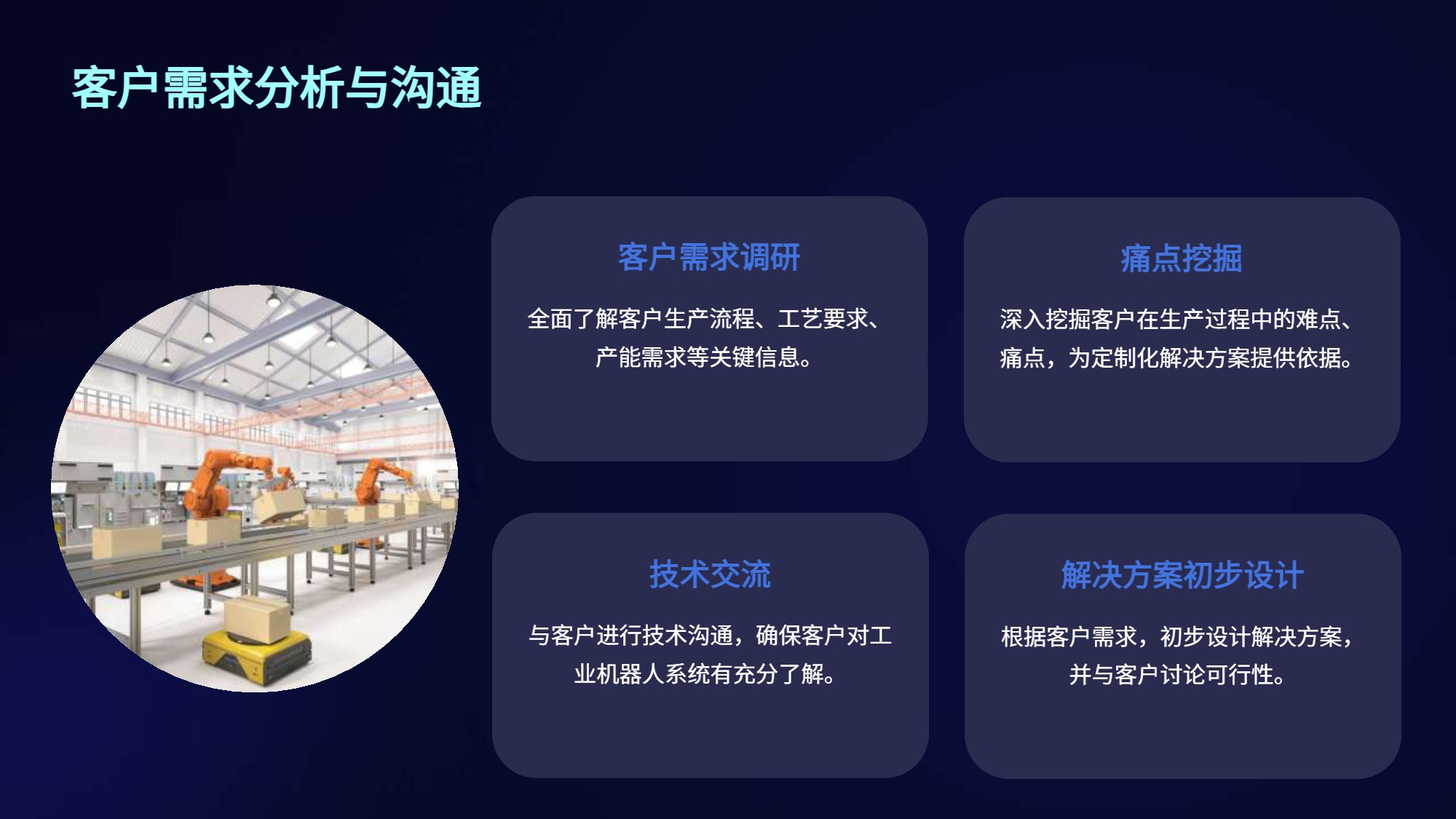 客户需求分析与沟通

客户需求调研

全面了解客户生产流程、工艺要求、产能需求等关键信息。

痛点挖掘

深入挖掘客户在生产过程中的难点、痛点，为定制化解决方案提供依据。

技术交流

与客户进行技术沟通，确保客户对工业机器人系统有充分了解。

解决方案初步设计

根据客户需求，初步设计解决方案，并与客户讨论可行性。